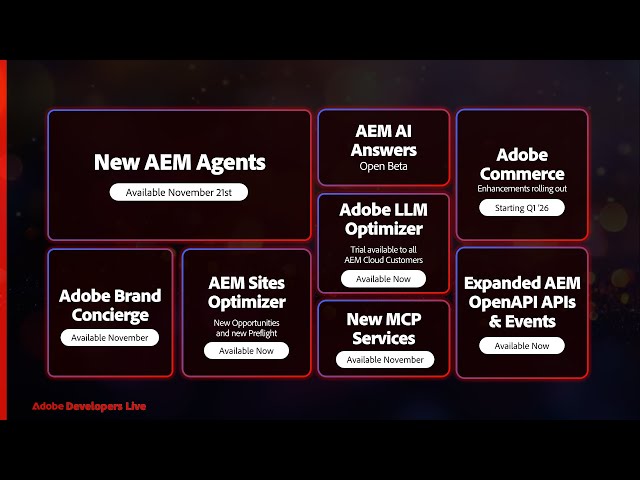 New AEM Agents
Available November 21st

AEM AI Answers
Open Beta

Adobe Commerce
Enhancements rolling out
Starting Q1 '26

Adobe LLM Optimizer
Trial available to all AEM Cloud Customers
Available Now

Adobe Brand Concierge
Available November

AEM Sites Optimizer
New Opportunities and new Preflight
Available Now

New MCP Services
Available November

Expanded AEM OpenAPI APIs & Events
Available Now

Adobe Developers Live